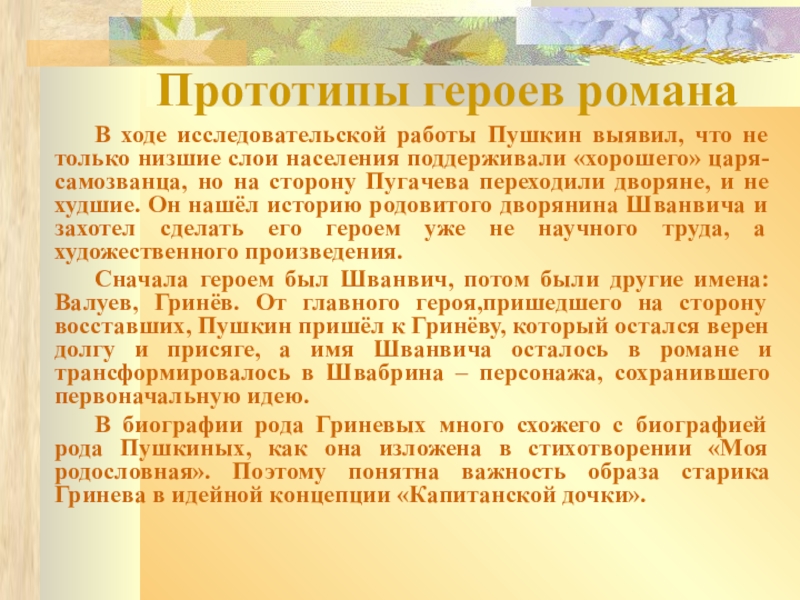 Прототипы героев романа

В ходе исследовательской работы Пушкин выявил, что не только низшие слои населения поддерживали «хорошего» царя-самозванца, но на сторону Пугачева переходили дворяне, и не худшие. Он нашёл историю родовитого дворянина Шванвича и захотел сделать его героем уже не научного труда, а художественного произведения.

Сначала героем был Шванвич, потом были другие имена: Валуев, Гринёв. От главного героя,пришедшего на сторону восставших, Пушкин пришёл к Гринёву, который остался верен долгу и присяге, а имя Шванвича осталось в романе и трансформировалось в Швабрина – персонажа, сохранившего первоначальную идею.

В биографии рода Гриневых много схожего с биографией рода Пушкиных, как она изложена в стихотворении «Моя родословная». Поэтому понятна важность образа старика Гринева в идейной концепции «Капитанской дочки».